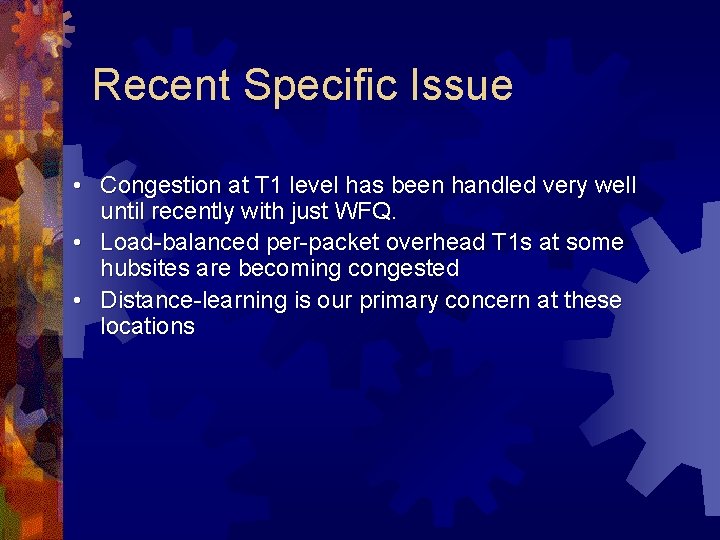 Recent Specific Issue

• Congestion at T1 level has been handled very well until recently with just WFQ.
• Load-balanced per-packet overhead T1s at some hubsites are becoming congested
• Distance-learning is our primary concern at these locations